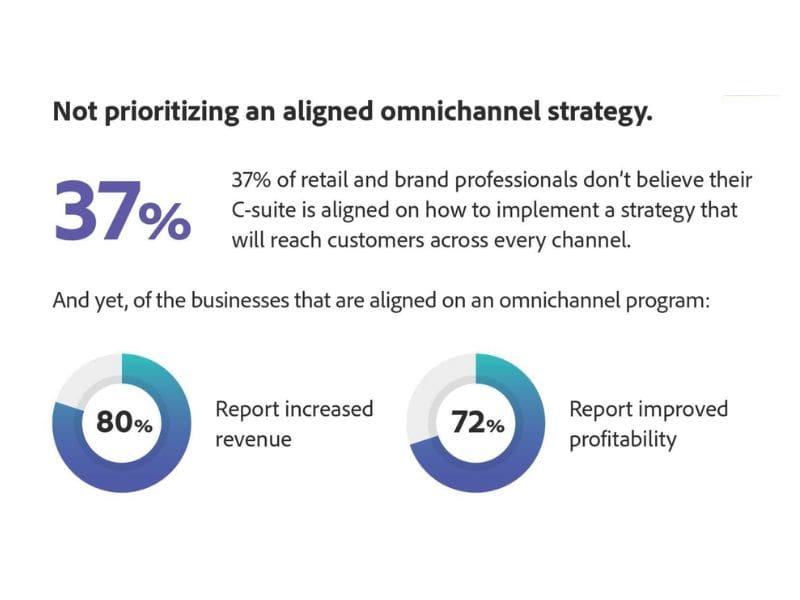 Not prioritizing an aligned omnichannel strategy.

37%

37% of retail and brand professionals don't believe their C-suite is aligned on how to implement a strategy that will reach customers across every channel.

And yet, of the businesses that are aligned on an omnichannel program:

80%

Report increased revenue

72%

Report improved profitability